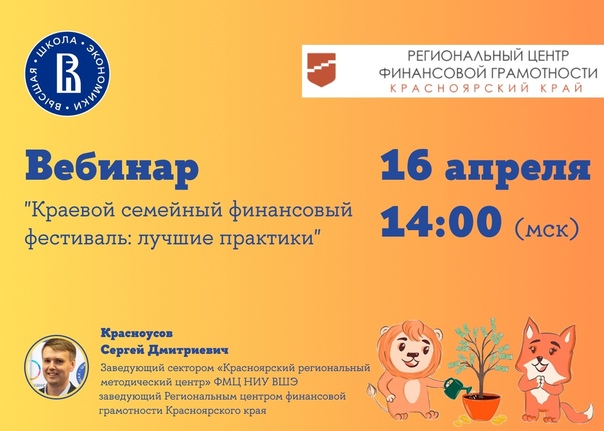 ВЫСШАЯ ШКОЛА ЭКОНОМИКИ

РЕГИОНАЛЬНЫЙ ЦЕНТР
ФИНАНСОВОЙ ГРАМОТНОСТИ
КРАСНОЯРСКИЙ КРАЙ

Вебинар

"Краевой семейный финансовый фестиваль: лучшие практики"

16 апреля
14:00 (мск)

Красноусов
Сергей Дмитриевич
Заведующий сектором «Красноярский региональный методический центр» ФМЦ НИУ ВШЭ
заведующий Региональным центром финансовой грамотности Красноярского края